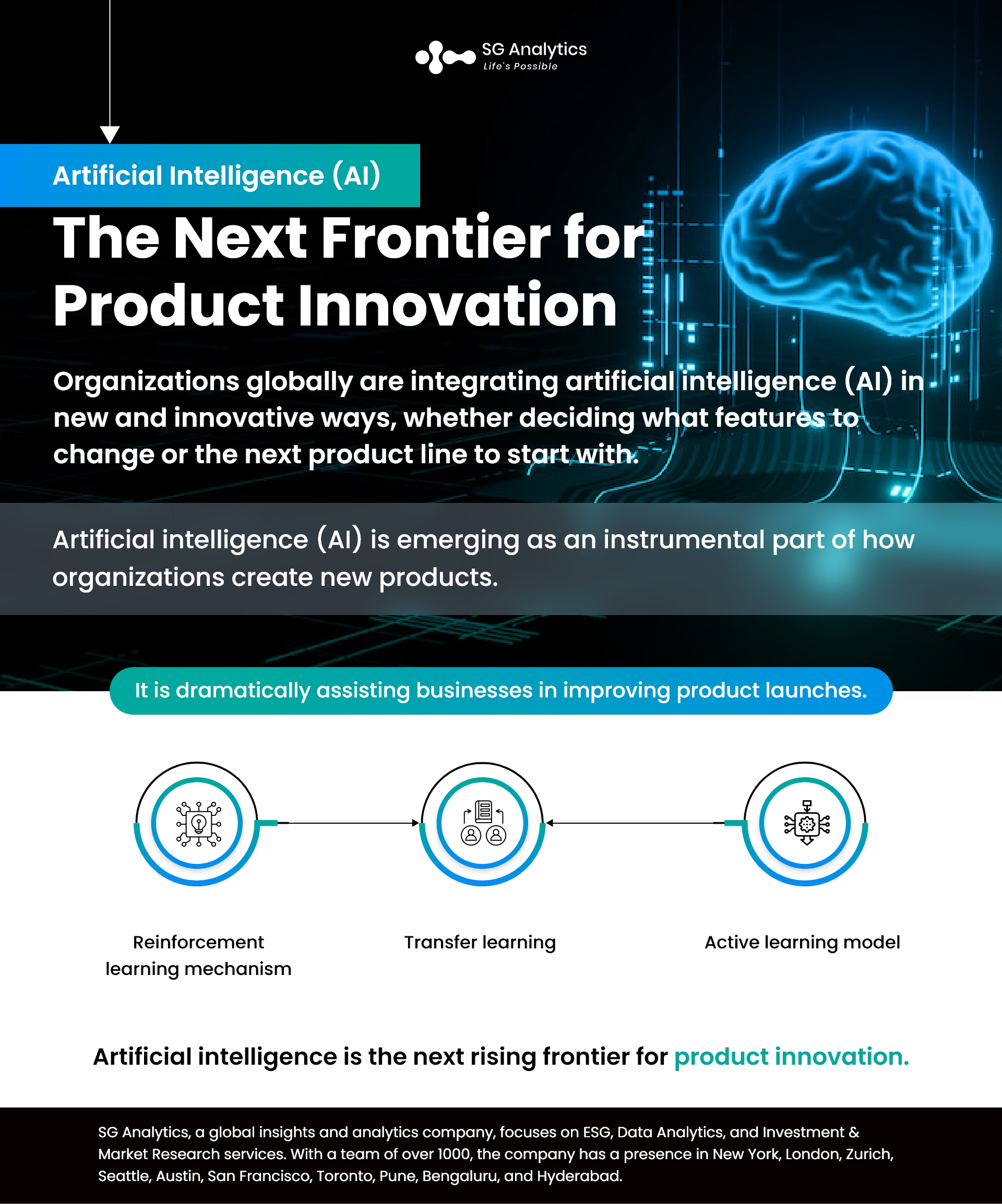 SG Analytics
Life's Possible

Artificial Intelligence (AI)

The Next Frontier for Product Innovation

Organizations globally are integrating artificial intelligence (AI) in new and innovative ways, whether deciding what features to change or the next product line to start with.

Artificial intelligence (AI) is emerging as an instrumental part of how organizations create new products.

It is dramatically assisting businesses in improving product launches.

Reinforcement learning mechanism

Transfer learning

Active learning model

Artificial intelligence is the next rising frontier for product innovation.

SG Analytics, a global insights and analytics company, focuses on ESG, Data Analytics, and Investment & Market Research services. With a team of over 1000, the company has a presence in New York, London, Zurich, Seattle, Austin, San Francisco, Toronto, Pune, Bengaluru, and Hyderabad.